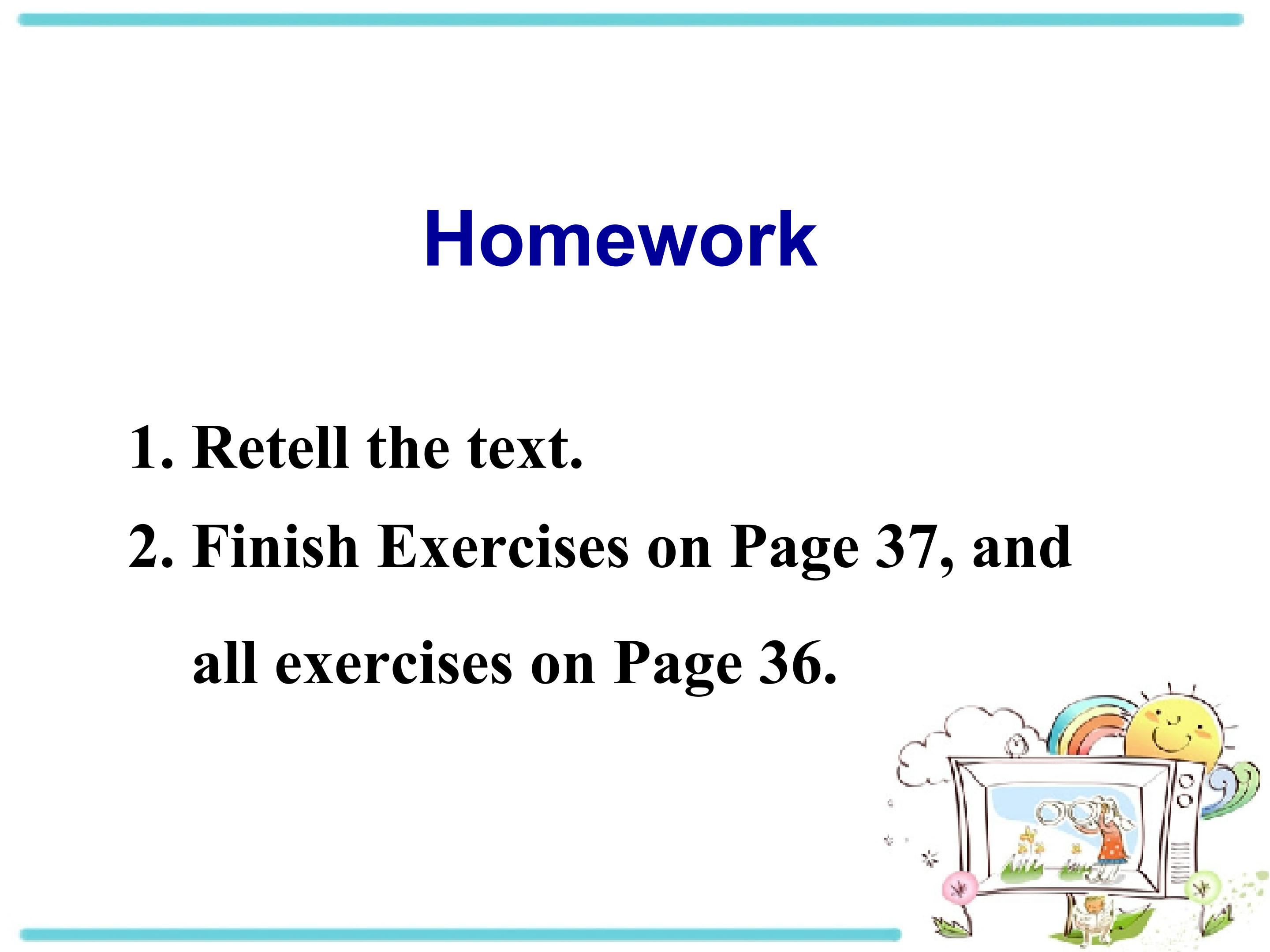 Homework

1. Retell the text.

2. Finish Exercises on Page 37, and all exercises on Page 36.